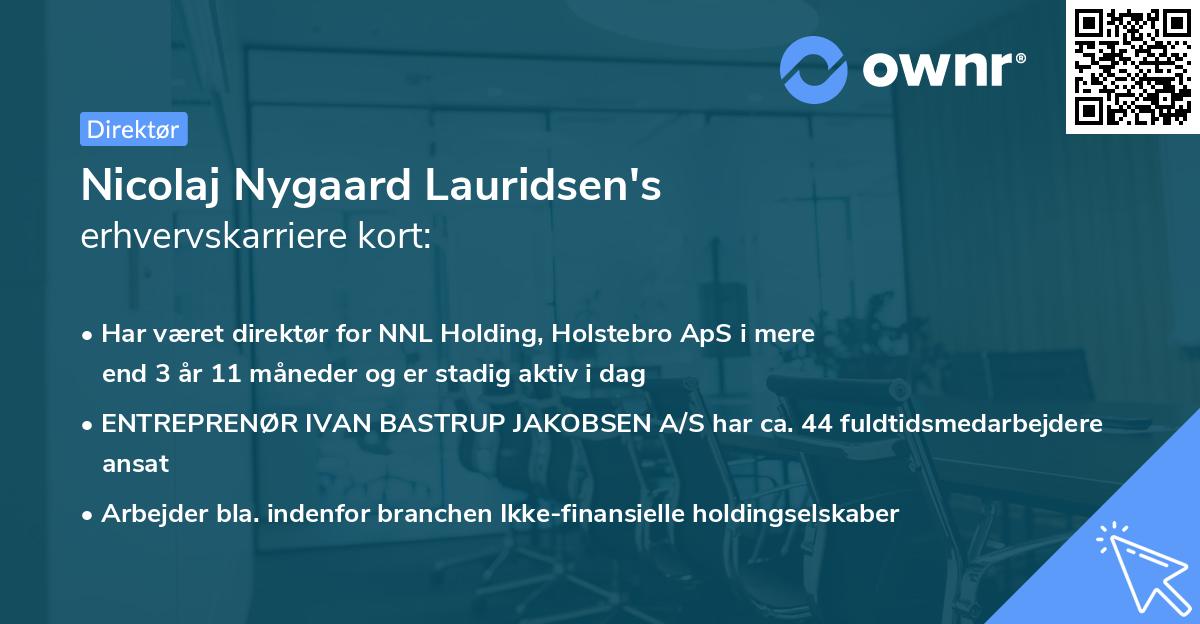 ownr®

Direktør

Nicolaj Nygaard Lauridsen's erhvervskarriere kort:

• Har været direktør for NNL Holding, Holstebro ApS i mere end 3 år 11 måneder og er stadig aktiv i dag

• ENTREPRENØR IVAN BASTRUP JAKOBSEN A/S har ca. 44 fuldtidsmedarbejdere ansat

• Arbejder bla. indenfor branchen Ikke-finansielle holdingselskaber